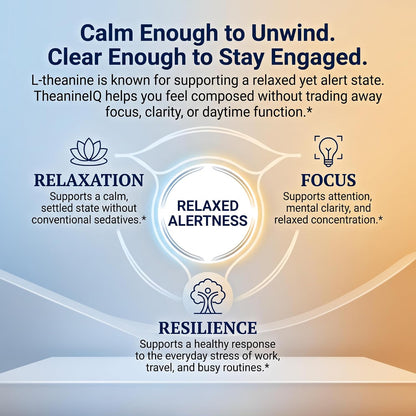 Calm Enough to Unwind.
Clear Enough to Stay Engaged.

L-theanine is known for supporting a relaxed yet alert state. TheanineIQ helps you feel composed without trading away focus, clarity, or daytime function.*

RELAXATION
Supports a calm, settled state without conventional sedatives.*

RELAXED ALERTNESS

FOCUS
Supports attention, mental clarity, and relaxed concentration.*

RESILIENCE
Supports a healthy response to the everyday stress of work, travel, and busy routines.*